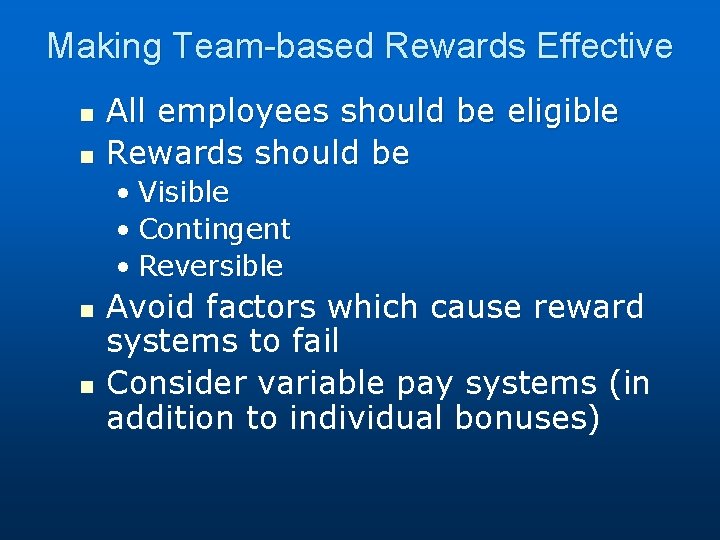 Making Team-based Rewards Effective

- All employees should be eligible
- Rewards should be
  - Visible
  - Contingent
  - Reversible
- Avoid factors which cause reward systems to fail
- Consider variable pay systems (in addition to individual bonuses)